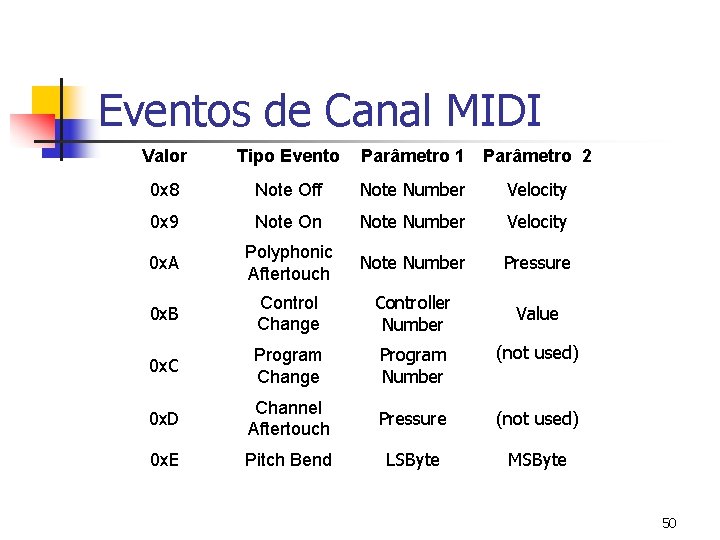 Eventos de Canal MIDI

| Valor | Tipo Evento | Parâmetro 1 | Parâmetro 2 |
|---|---|---|---|
| 0x8 | Note Off | Note Number | Velocity |
| 0x9 | Note On | Note Number | Velocity |
| 0xA | Polyphonic Aftertouch | Note Number | Pressure |
| 0xB | Control Change | Controller Number | Value |
| 0xC | Program Change | Program Number | (not used) |
| 0xD | Channel Aftertouch | Pressure | (not used) |
| 0xE | Pitch Bend | LSByte | MSByte |

50